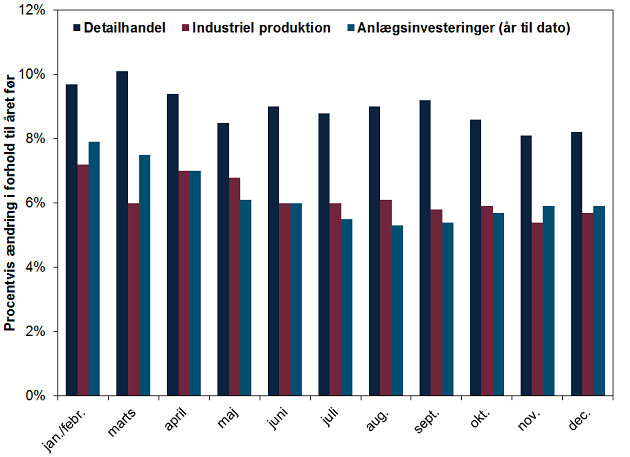 Detailhandel
Industriel produktion
Anlægsinvesteringer (år til dato)

Procentvis ændring i forhold til året før

12%
10%
8%
6%
4%
2%
0%

jan./febr.
marts
april
maj
juni
juli
aug.
sept.
okt.
nov.
dec.